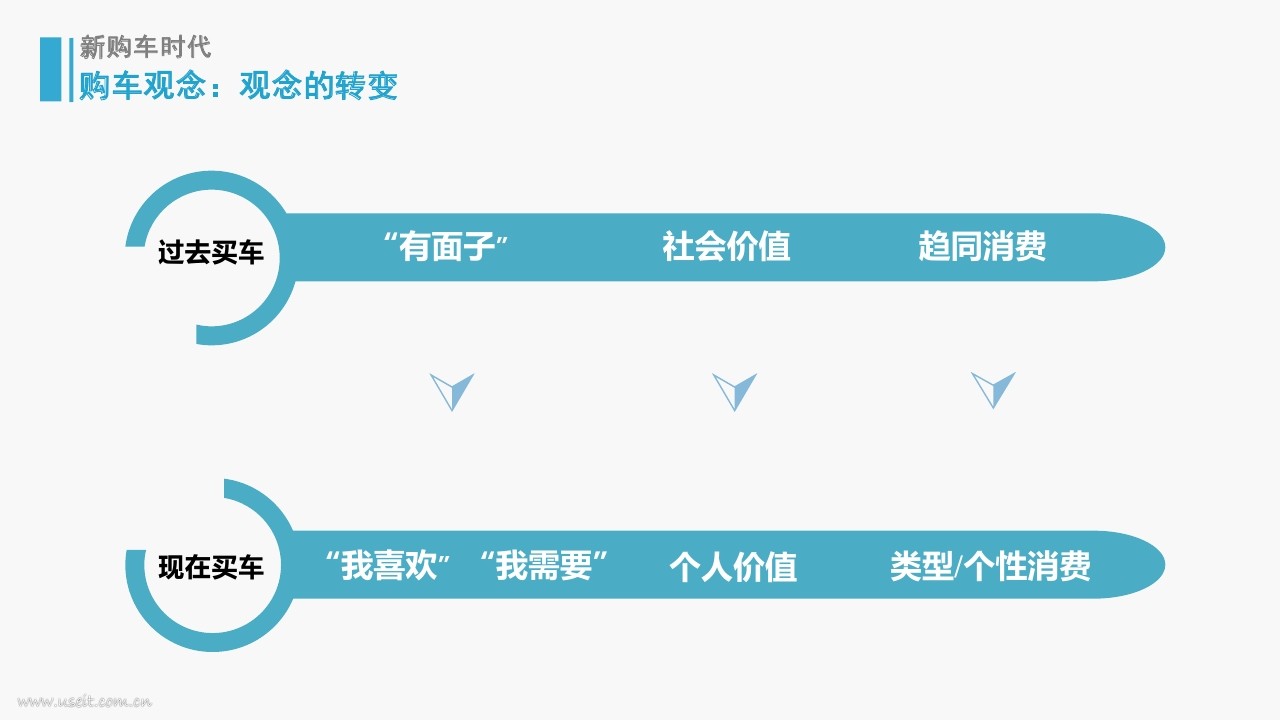 新购车时代
购车观念：观念的转变

过去买车
“有面子” 社会价值 趋同消费

现在买车
“我喜欢” “我需要” 个人价值 类型/个性消费

www.useit.com.cn